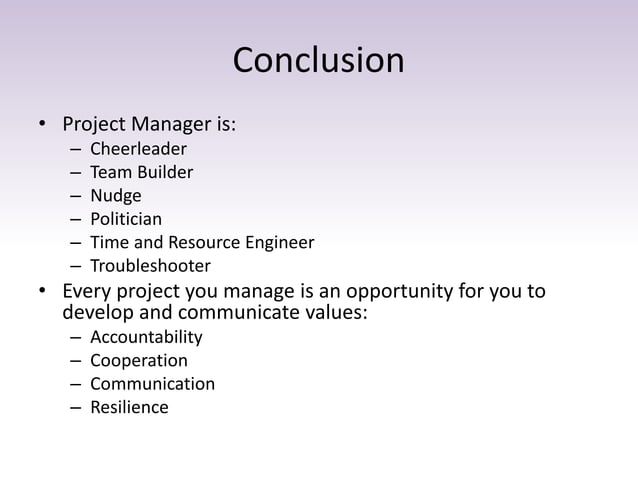 Conclusion

• Project Manager is:
– Cheerleader
– Team Builder
– Nudge
– Politician
– Time and Resource Engineer
– Troubleshooter
• Every project you manage is an opportunity for you to develop and communicate values:
– Accountability
– Cooperation
– Communication
– Resilience